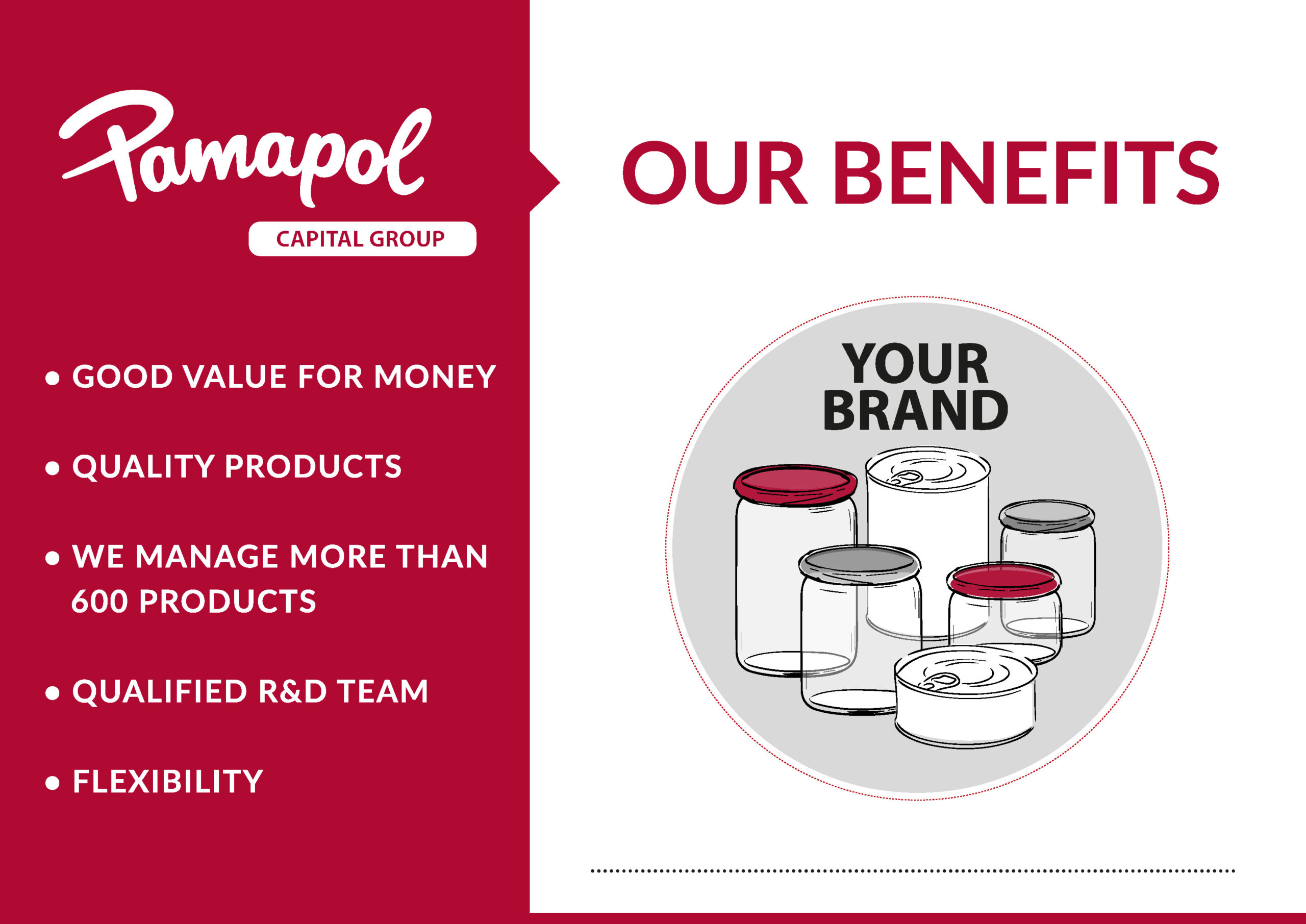 Pamapol
CAPITAL GROUP

• GOOD VALUE FOR MONEY

• QUALITY PRODUCTS

• WE MANAGE MORE THAN 600 PRODUCTS

• QUALIFIED R&D TEAM

• FLEXIBILITY

OUR BENEFITS

YOUR BRAND